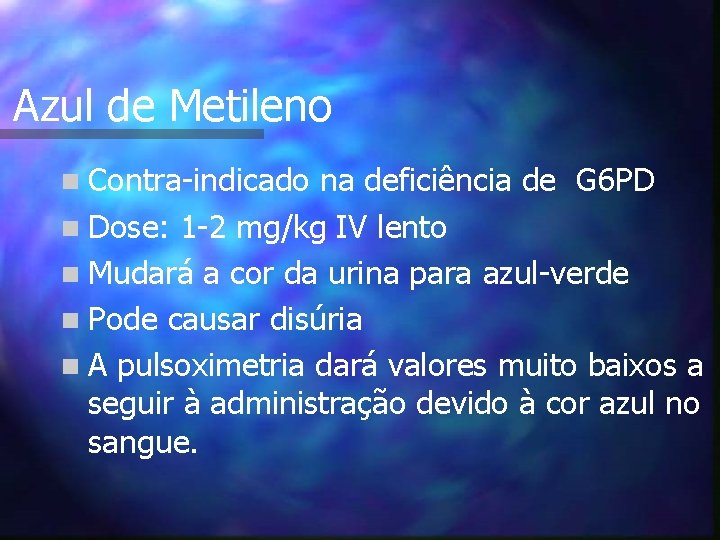 Azul de Metileno

Contra-indicado na deficiência de G6PD

Dose: 1-2 mg/kg IV lento

Mudará a cor da urina para azul-verde

Pode causar disúria

A pulsoximetria dará valores muito baixos a seguir à administração devido à cor azul no sangue.